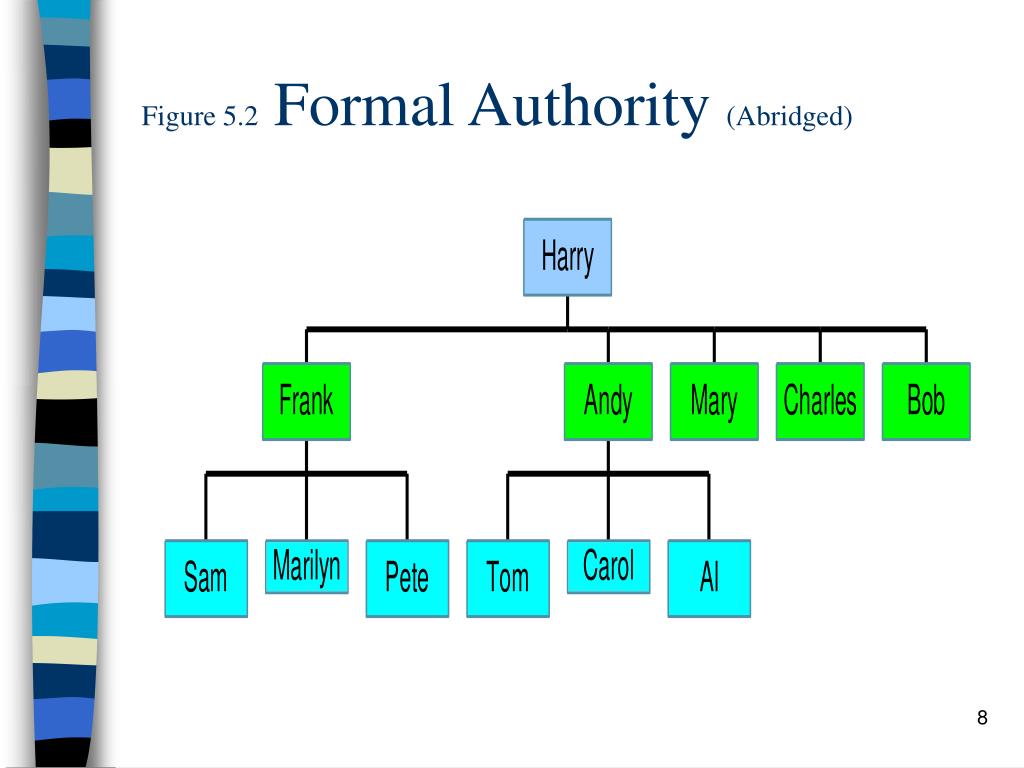 Figure 5.2 Formal Authority (Abridged)

Harry

Frank

Andy

Mary

Charles

Bob

Sam

Marilyn

Pete

Tom

Carol

Al

8